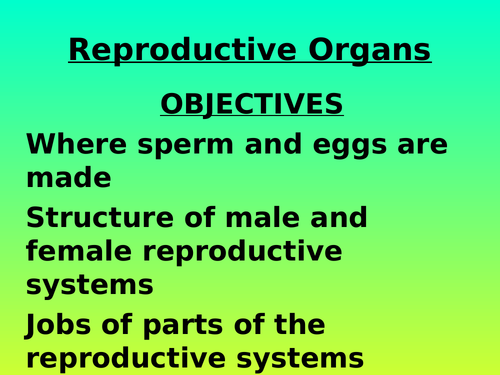 Reproductive Organs

OBJECTIVES

Where sperm and eggs are made

Structure of male and female reproductive systems

Jobs of parts of the reproductive systems